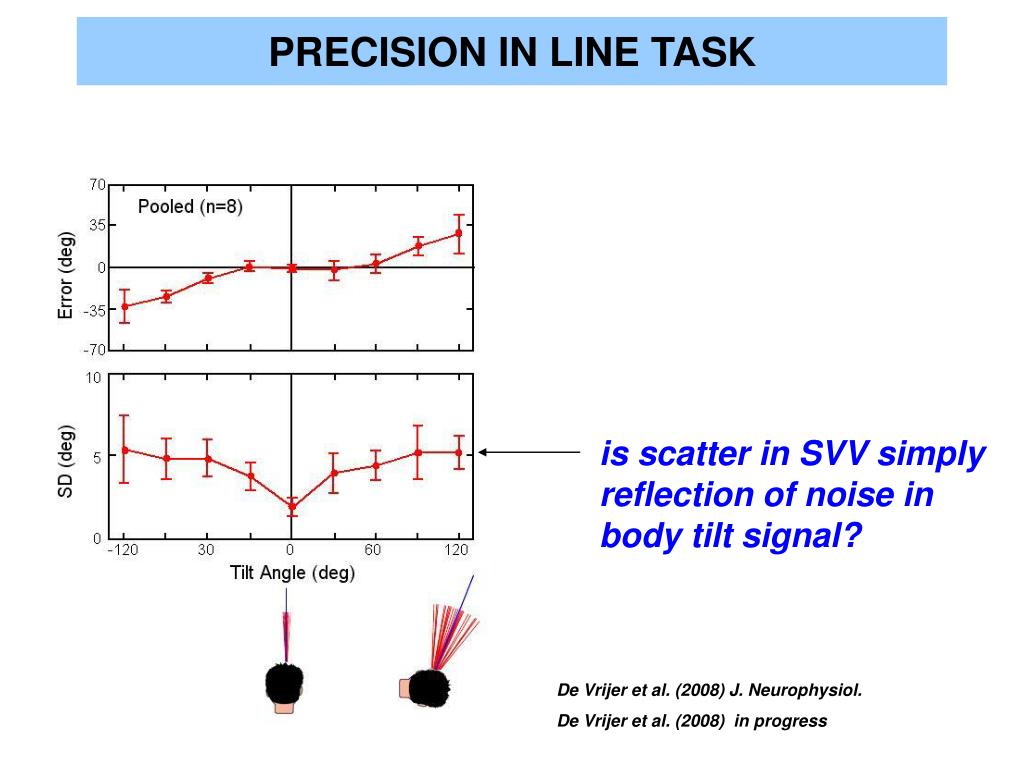 PRECISION IN LINE TASK

70
35
0
-35
-70
Error (deg)
Pooled (n=8)

10
5
0
SD (deg)
-120
30
0
60
120
Tilt Angle (deg)

is scatter in SVV simply reflection of noise in body tilt signal?

De Vrijer et al. (2008) J. Neurophysiol.

De Vrijer et al. (2008) in progress